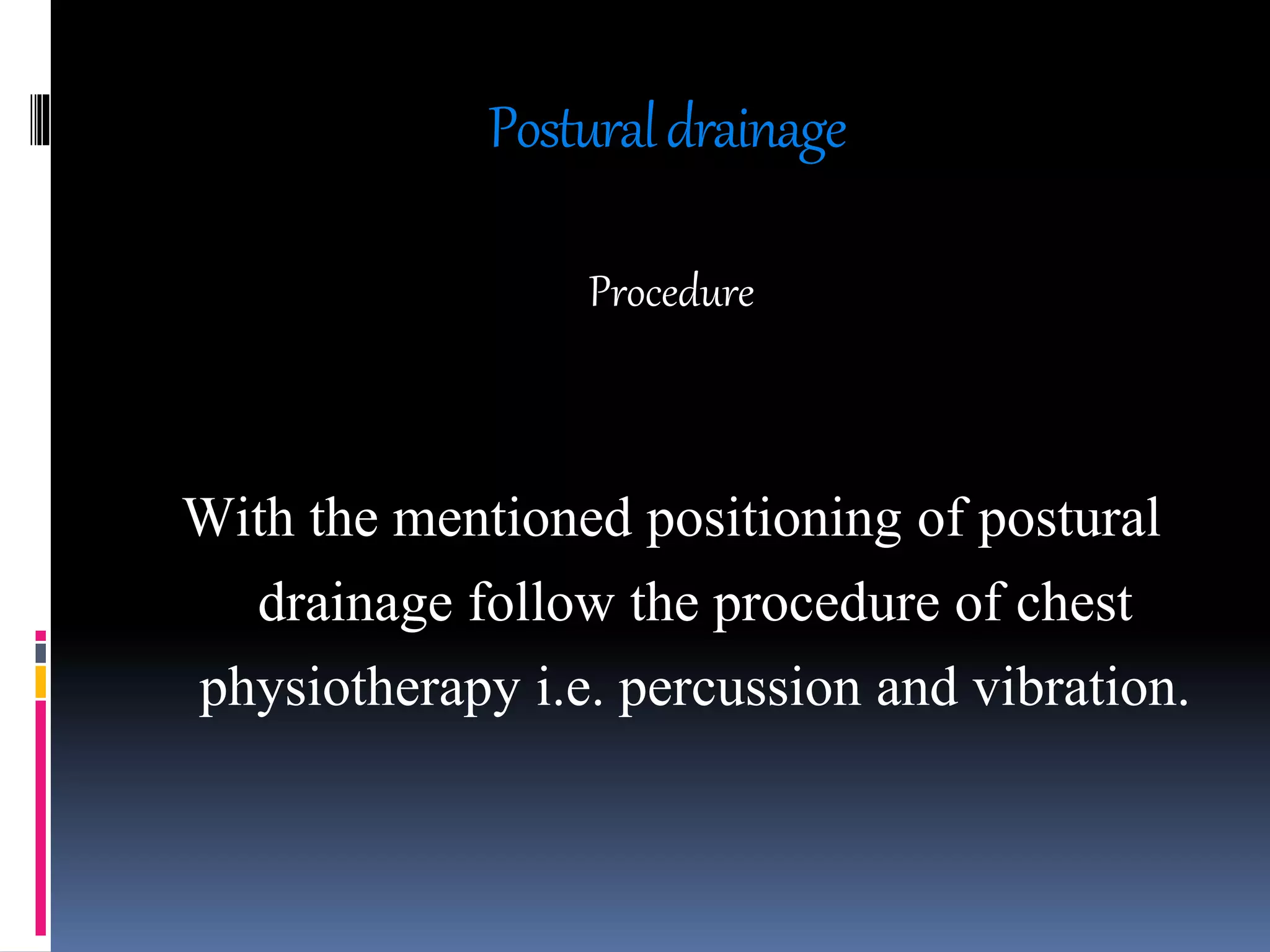 Postural drainage

Procedure

With the mentioned positioning of postural drainage follow the procedure of chest physiotherapy i.e. percussion and vibration.